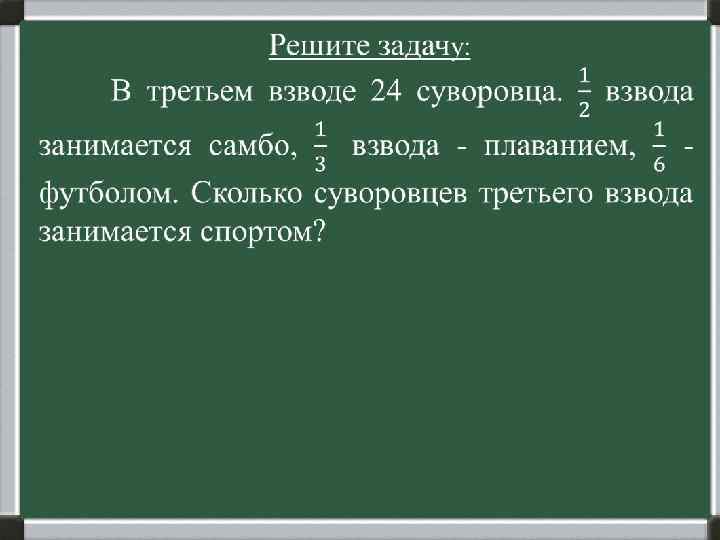 Решите задачу:

В третьем взводе 24 суворовца. $\frac{1}{2}$ взвода занимается самбо, $\frac{1}{3}$ взвода - плаванием, $\frac{1}{6}$ - футболом. Сколько суворовцев третьего взвода занимается спортом?